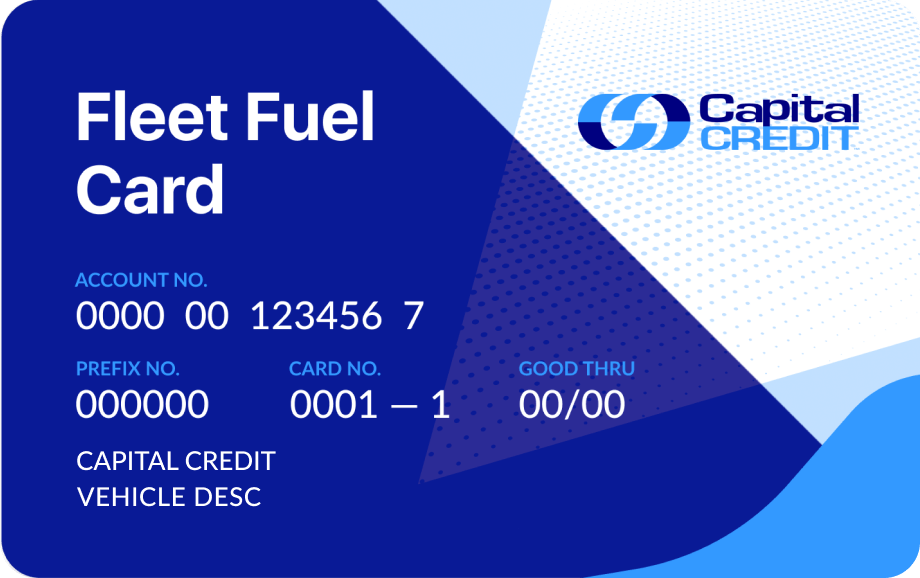 Fleet Fuel Card

Capital CREDIT

ACCOUNT NO.
0000 00 123456 7

PREFIX NO.
000000

CARD NO.
0001 — 1

GOOD THRU
00/00

CAPITAL CREDIT
VEHICLE DESC